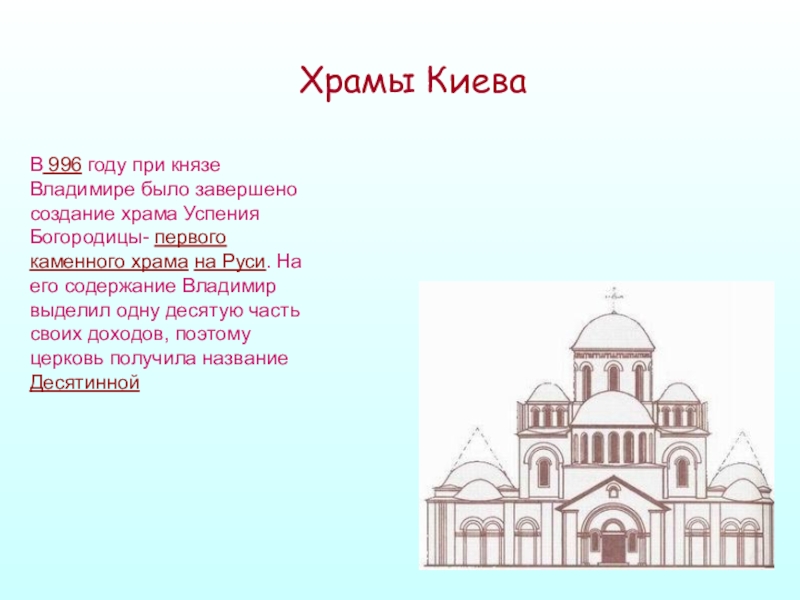 Храмы Киева

В 996 году при князе Владимире было завершено создание храма Успения Богородицы- первого каменного храма на Руси. На его содержание Владимир выделил одну десятую часть своих доходов, поэтому церковь получила название Десятинной